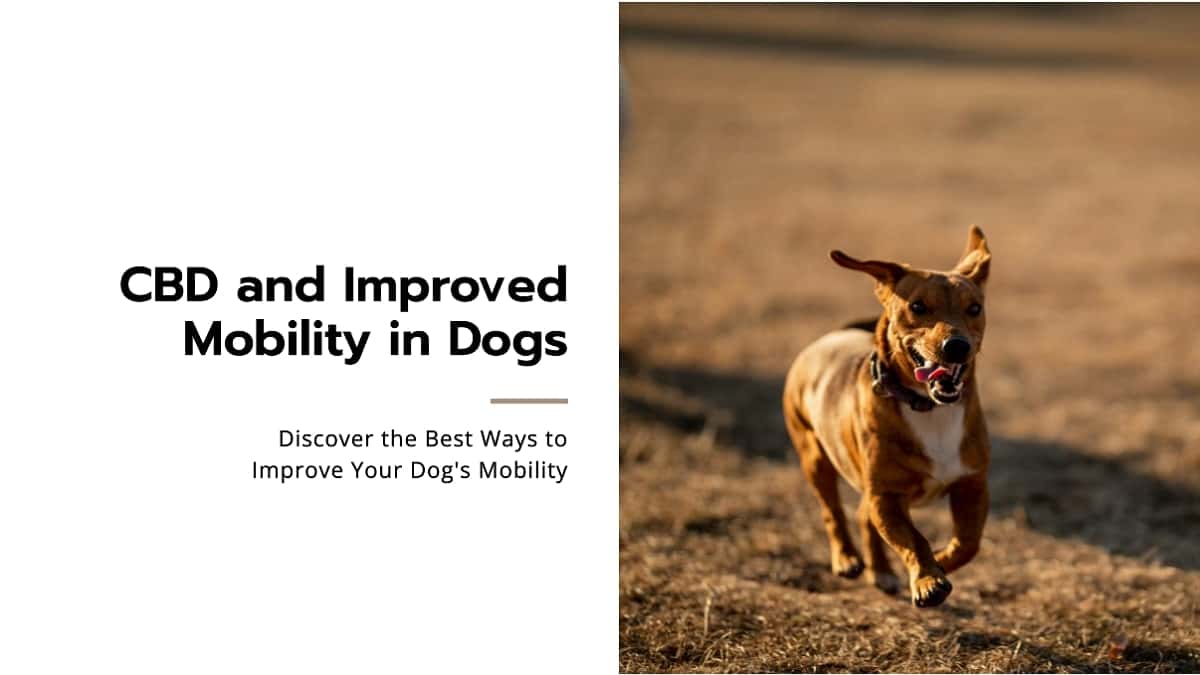 CBD and Improved Mobility in Dogs

Discover the Best Ways to Improve Your Dog's Mobility